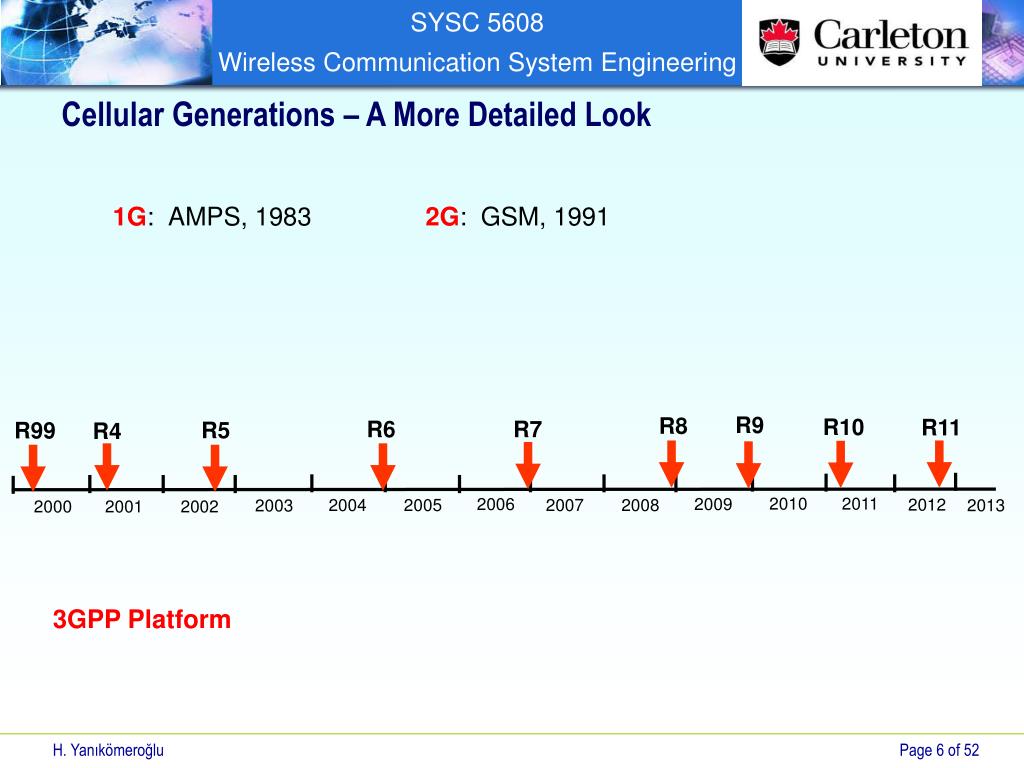 SYSC 5608
Wireless Communication System Engineering

Carleton
UNIVERSITY

Cellular Generations – A More Detailed Look

1G: AMPS, 1983

2G: GSM, 1991

R99 R4 R5 R6 R7 R8 R9 R10 R11

2000 2001 2002 2003 2004 2005 2006 2007 2008 2009 2010 2011 2012 2013

3GPP Platform

H. Yanıkömeroğlu

Page 6 of 52